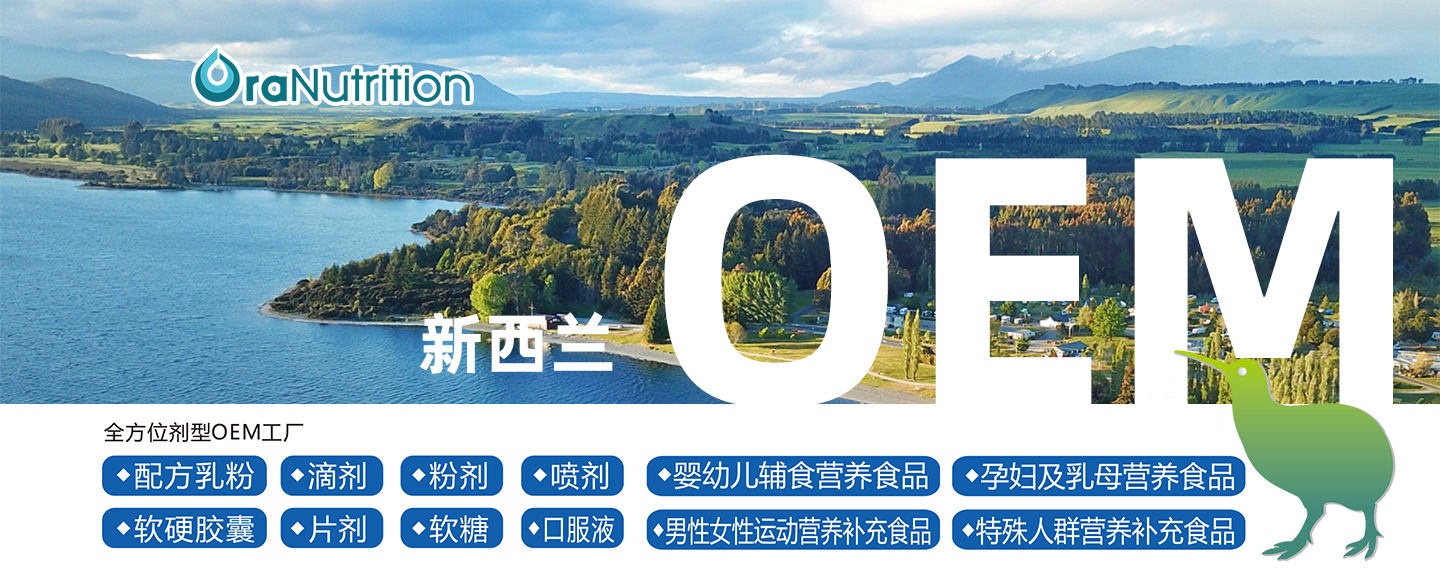 OraNutrition

新西兰 OEM

全方位剂型OEM工厂

◆配方乳粉 ◆滴剂 ◆粉剂 ◆喷剂 ◆婴幼儿辅食营养食品 ◆孕妇及乳母营养食品

◆软硬胶囊 ◆片剂 ◆软糖 ◆口服液 ◆男性女性运动营养补充食品 ◆特殊人群营养补充食品